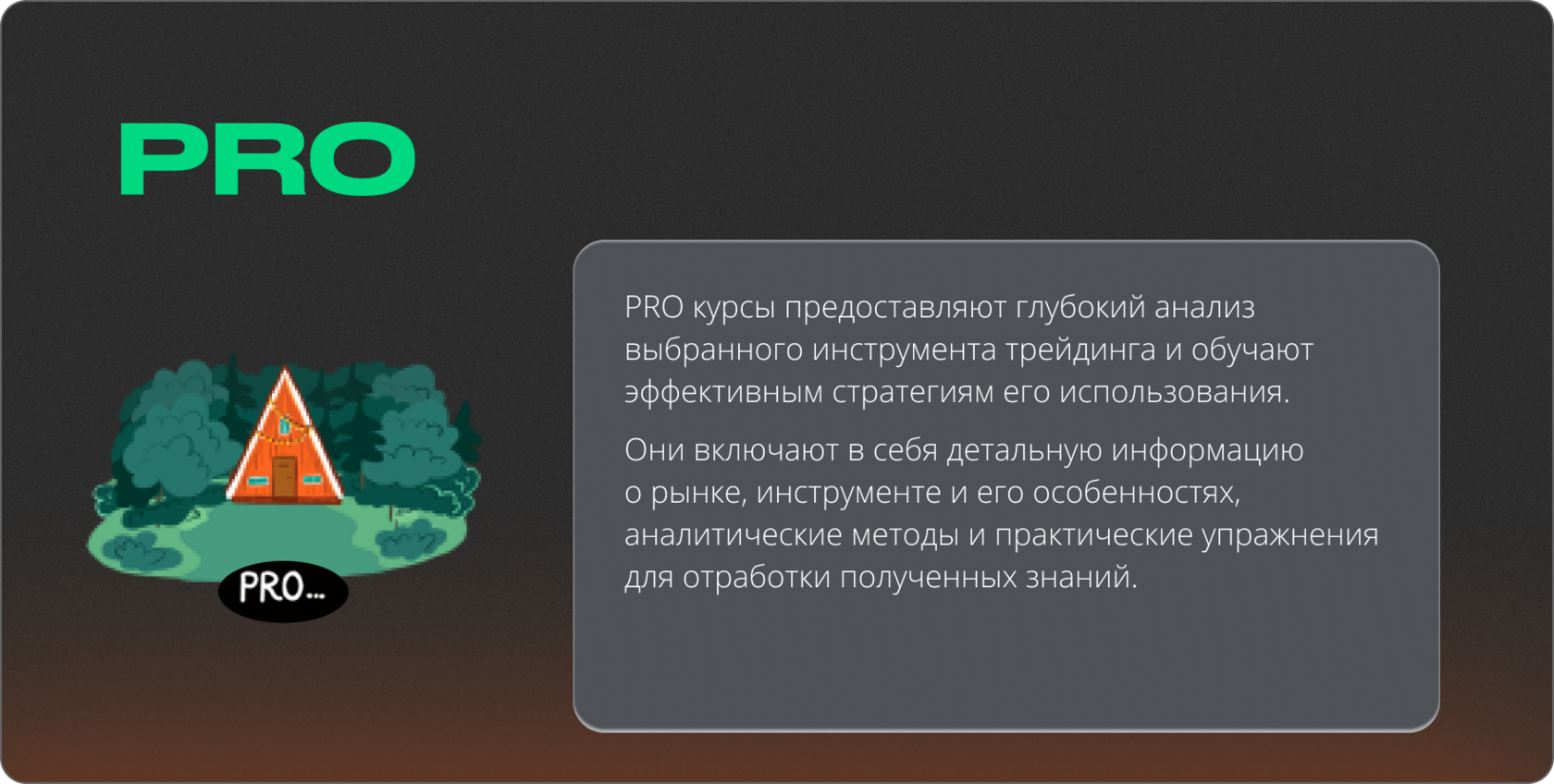 PRO

PRO...

PRO курсы предоставляют глубокий анализ выбранного инструмента трейдинга и обучают эффективным стратегиям его использования.

Они включают в себя детальную информацию о рынке, инструменте и его особенностях, аналитические методы и практические упражнения для отработки полученных знаний.